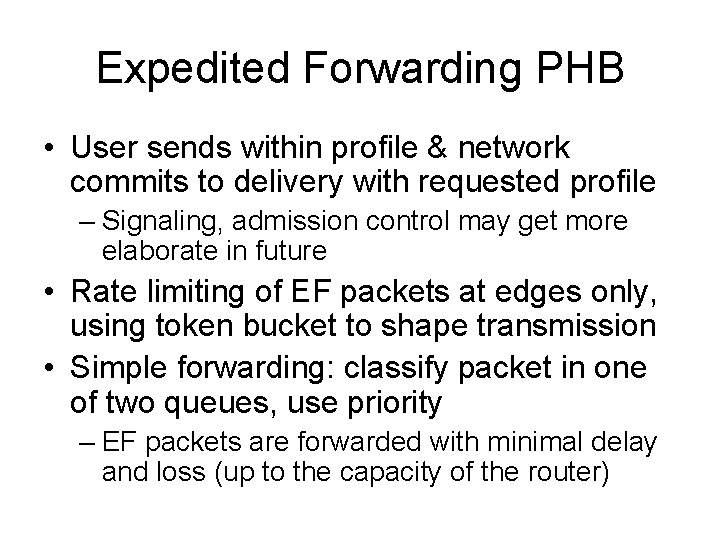 Expedited Forwarding PHB

• User sends within profile & network commits to delivery with requested profile

– Signaling, admission control may get more elaborate in future

• Rate limiting of EF packets at edges only, using token bucket to shape transmission

• Simple forwarding: classify packet in one of two queues, use priority

– EF packets are forwarded with minimal delay and loss (up to the capacity of the router)